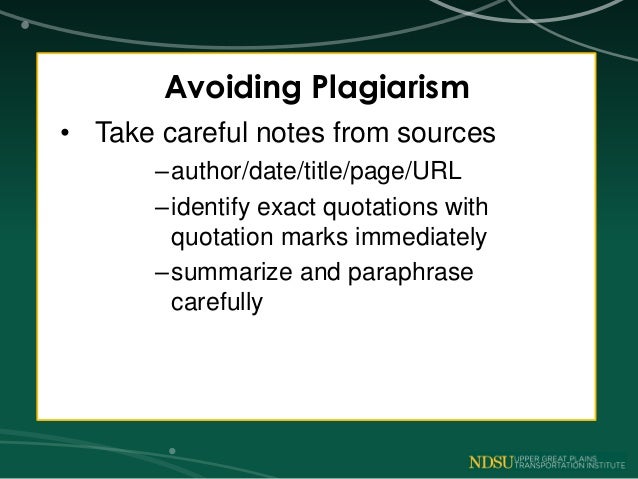 Avoiding Plagiarism

• Take careful notes from sources

– author/date/title/page/URL

– identify exact quotations with quotation marks immediately

– summarize and paraphrase carefully

NDSU UPPER GREAT PLAINS TRANSPORTATION INSTITUTE